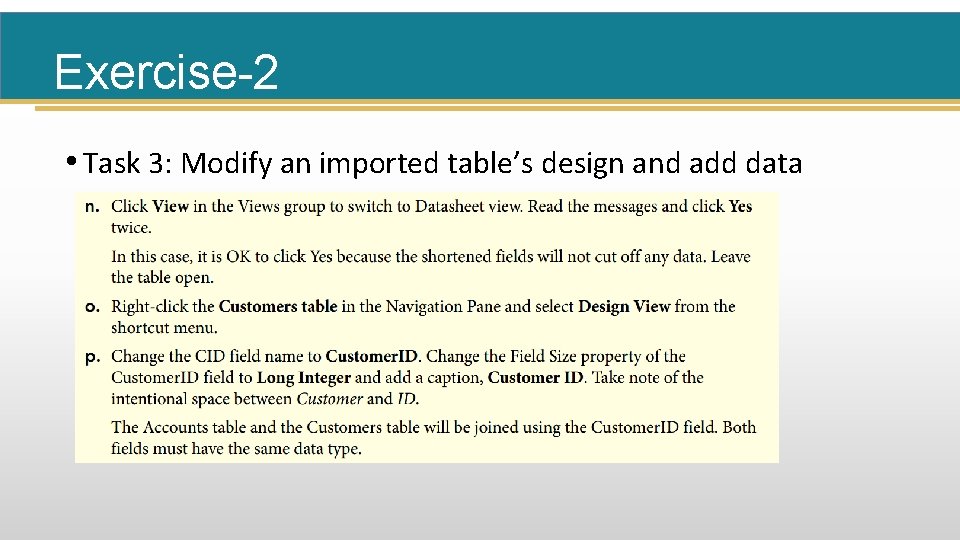 Exercise-2

• Task 3: Modify an imported table's design and add data

n. Click View in the Views group to switch to Datasheet view. Read the messages and click Yes twice.

In this case, it is OK to click Yes because the shortened fields will not cut off any data. Leave the table open.

o. Right-click the Customers table in the Navigation Pane and select Design View from the shortcut menu.

p. Change the CID field name to CustomerID. Change the Field Size property of the CustomerID field to Long Integer and add a caption, Customer ID. Take note of the intentional space between Customer and ID.

The Accounts table and the Customers table will be joined using the CustomerID field. Both fields must have the same data type.